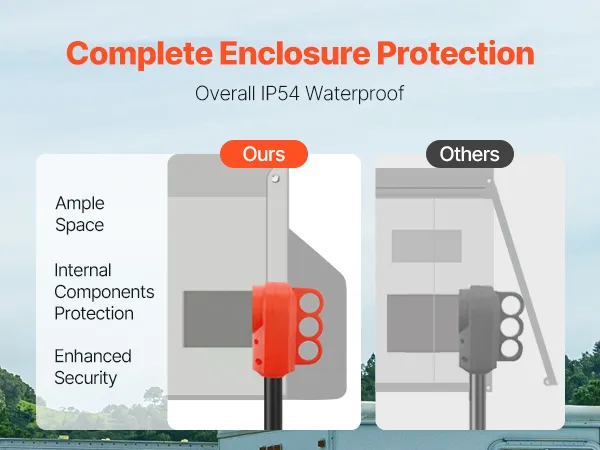 Complete Enclosure Protection

Overall IP54 Waterproof

Ours

Others

Ample Space

Internal Components Protection

Enhanced Security